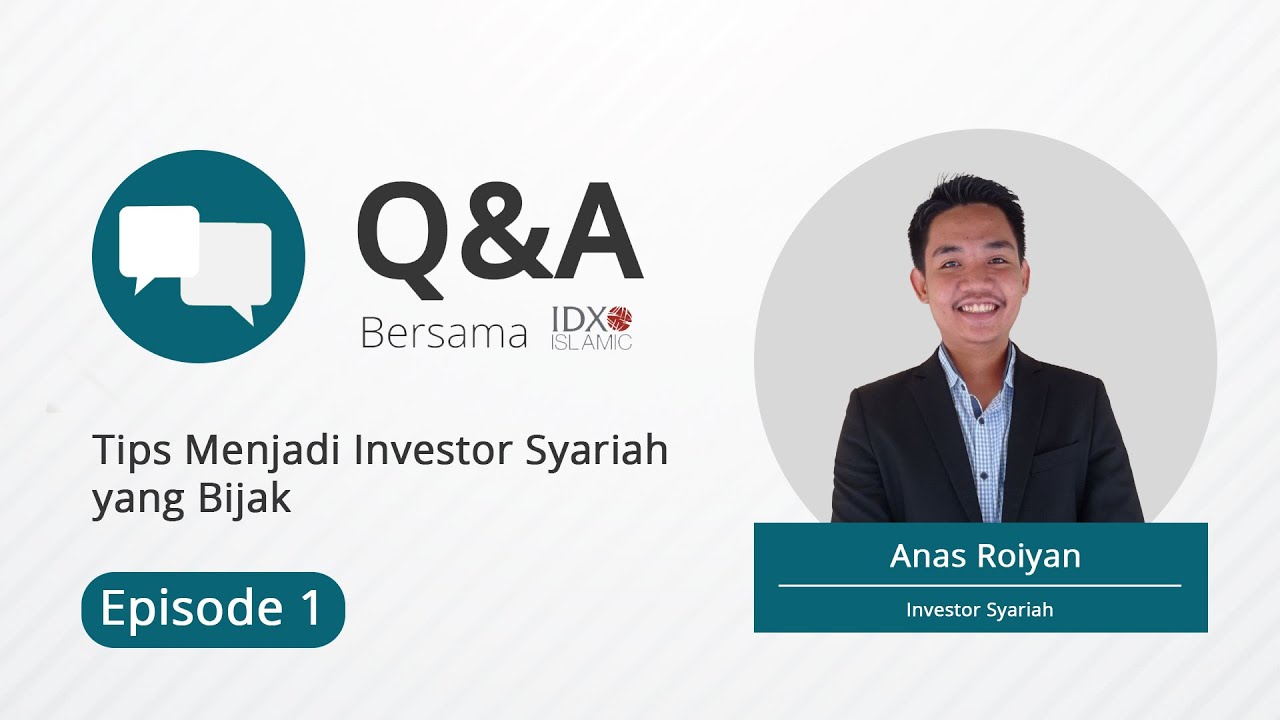 Q&A

Bersama IDX ISLAMIC

Tips Menjadi Investor Syariah yang Bijak

Episode 1

Anas Roiyan

Investor Syariah